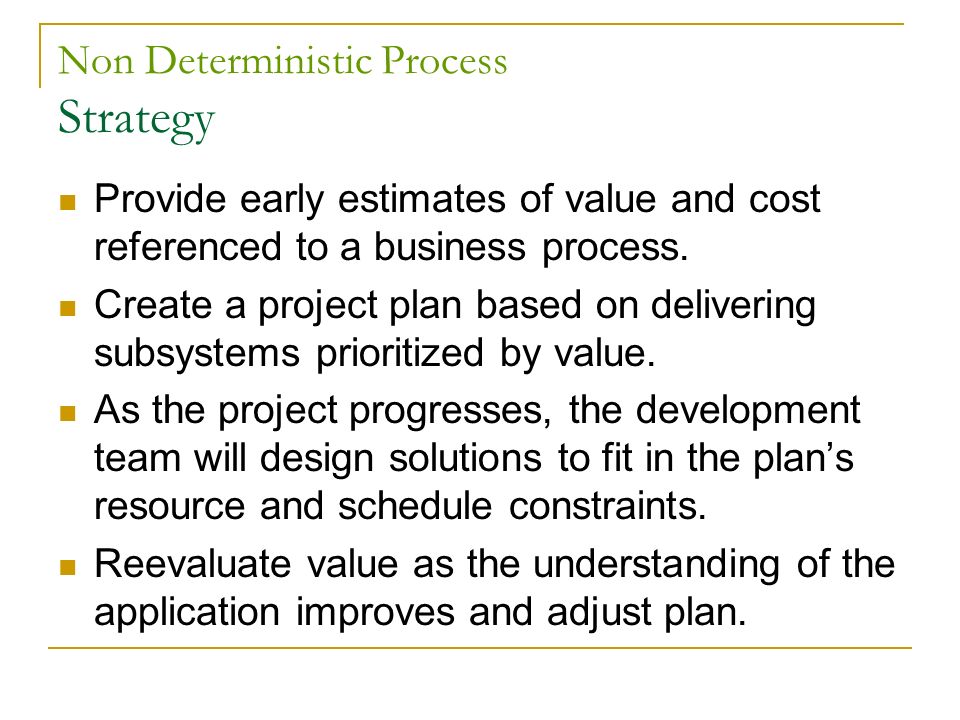 Non Deterministic Process
Strategy

- Provide early estimates of value and cost referenced to a business process.
- Create a project plan based on delivering subsystems prioritized by value.
- As the project progresses, the development team will design solutions to fit in the plan's resource and schedule constraints.
- Reevaluate value as the understanding of the application improves and adjust plan.